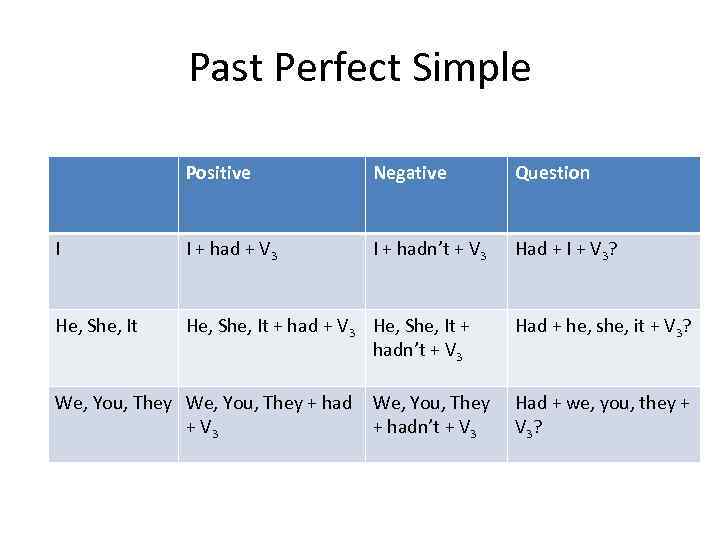 Past Perfect Simple

| | Positive | Negative | Question |
|---|---|---|---|
| I | I + had + $V_3$ | I + hadn't + $V_3$ | Had + I + $V_3$? |
| He, She, It | He, She, It + had + $V_3$ | He, She, It + hadn't + $V_3$ | Had + he, she, it + $V_3$? |
| We, You, They | We, You, They + had + $V_3$ | We, You, They + hadn't + $V_3$ | Had + we, you, they + $V_3$? |